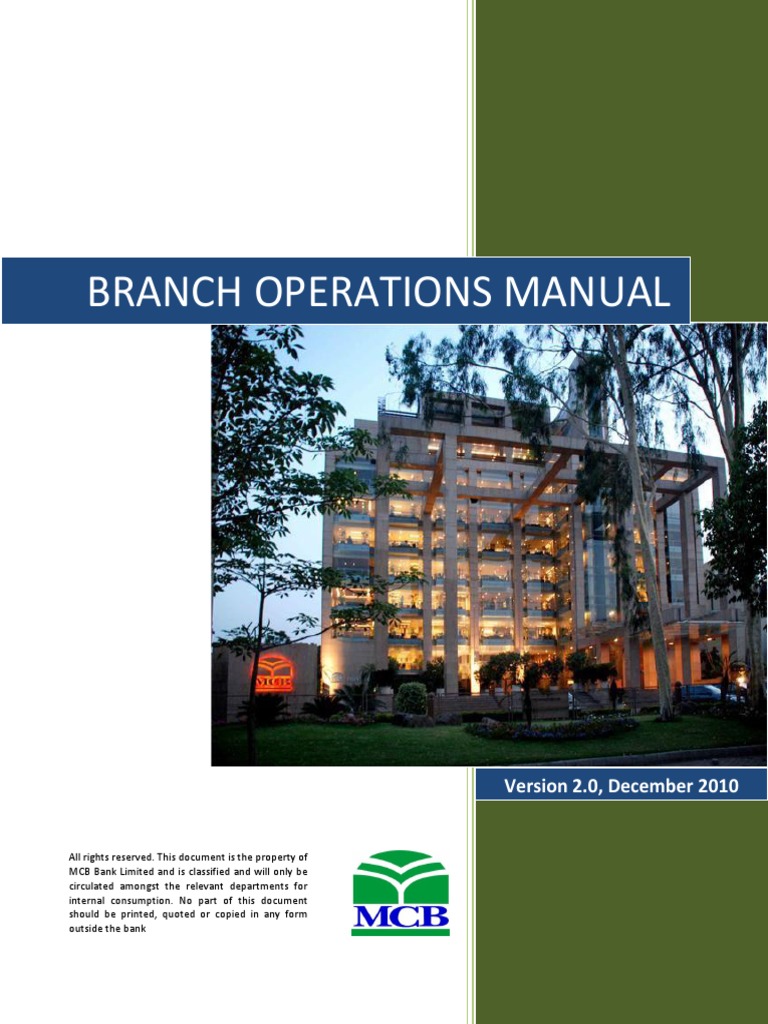 BRANCH OPERATIONS MANUAL

MCB

Version 2.0, December 2010

All rights reserved. This document is the property of MCB Bank Limited and is classified and will only be circulated amongst the relevant departments for internal consumption. No part of this document should be printed, quoted or copied in any form outside the bank

MCB